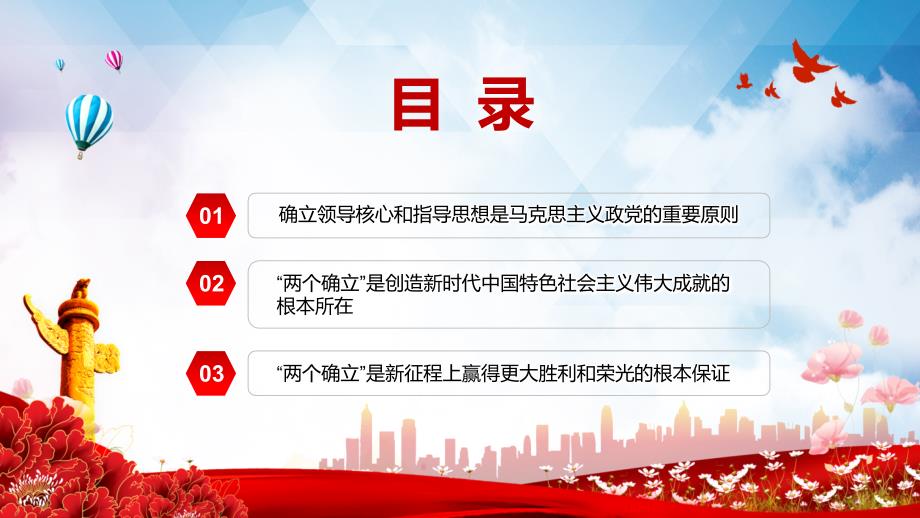 目 录

01
确立领导核心和指导思想是马克思主义政党的重要原则

02
“两个确立”是创造新时代中国特色社会主义伟大成就的根本所在

03
“两个确立”是新征程上赢得更大胜利和荣光的根本保证